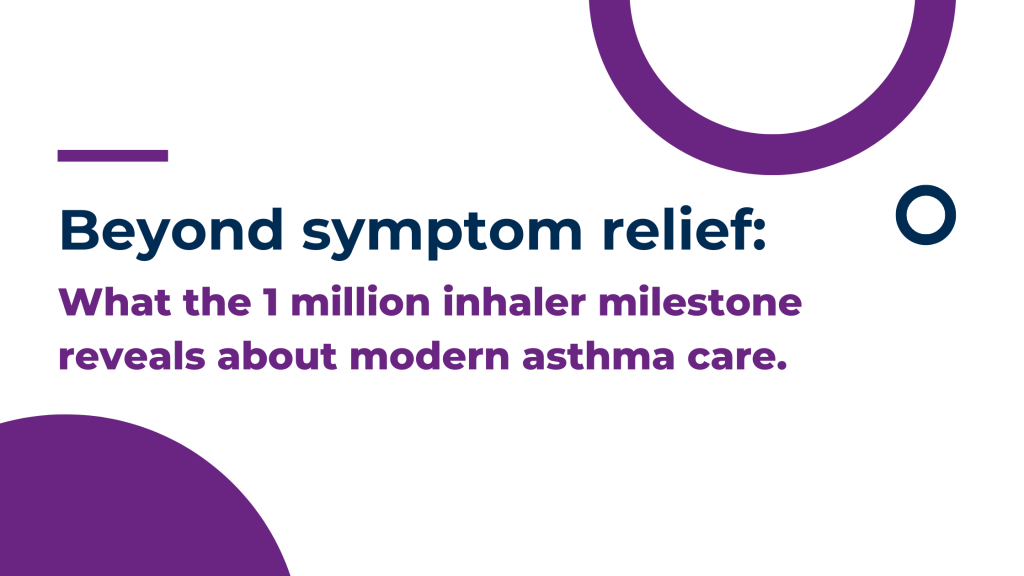 Beyond symptom relief:

What the 1 million inhaler milestone reveals about modern asthma care.